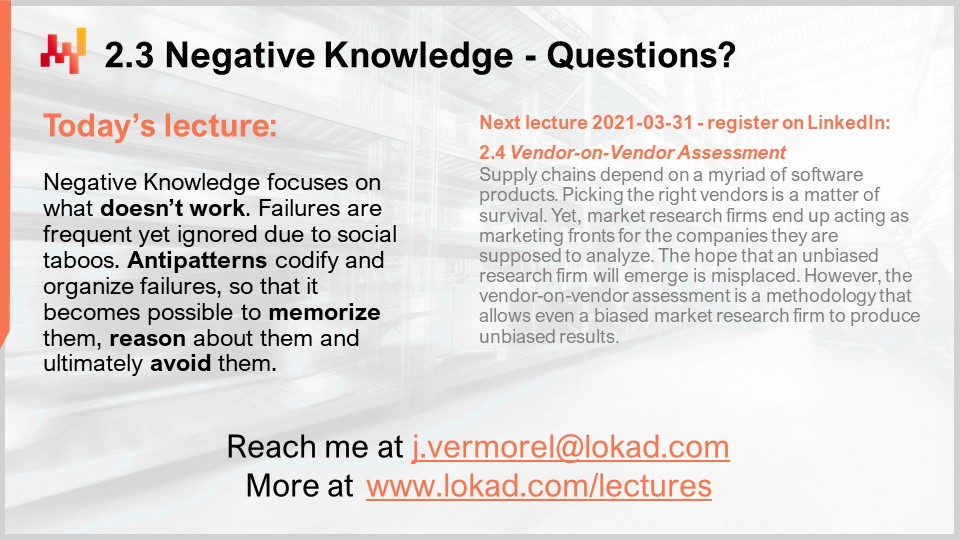 2.3 Negative Knowledge - Questions?

Today's lecture:

Negative Knowledge focuses on what doesn't work. Failures are frequent yet ignored due to social taboos. Antipatterns codify and organize failures, so that it becomes possible to memorize them, reason about them and ultimately avoid them.

Next lecture 2021-03-31 - register on LinkedIn:

2.4 Vendor-on-Vendor Assessment
Supply chains depend on a myriad of software products. Picking the right vendors is a matter of survival. Yet, market research firms end up acting as marketing fronts for the companies they are supposed to analyze. The hope that an unbiased research firm will emerge is misplaced. However, the vendor-on-vendor assessment is a methodology that allows even a biased market research firm to produce unbiased results.

Reach me at j.vermorel@lokad.com
More at www.lokad.com/lectures